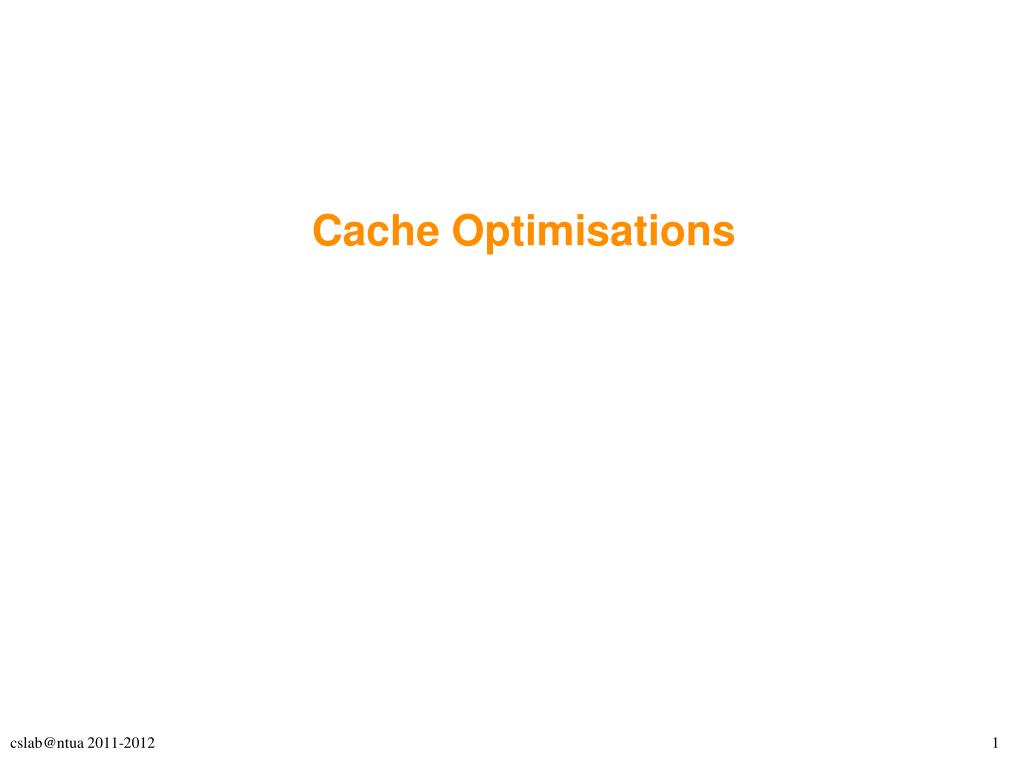 Cache Optimisations

cslab@ntua 2011-2012

1